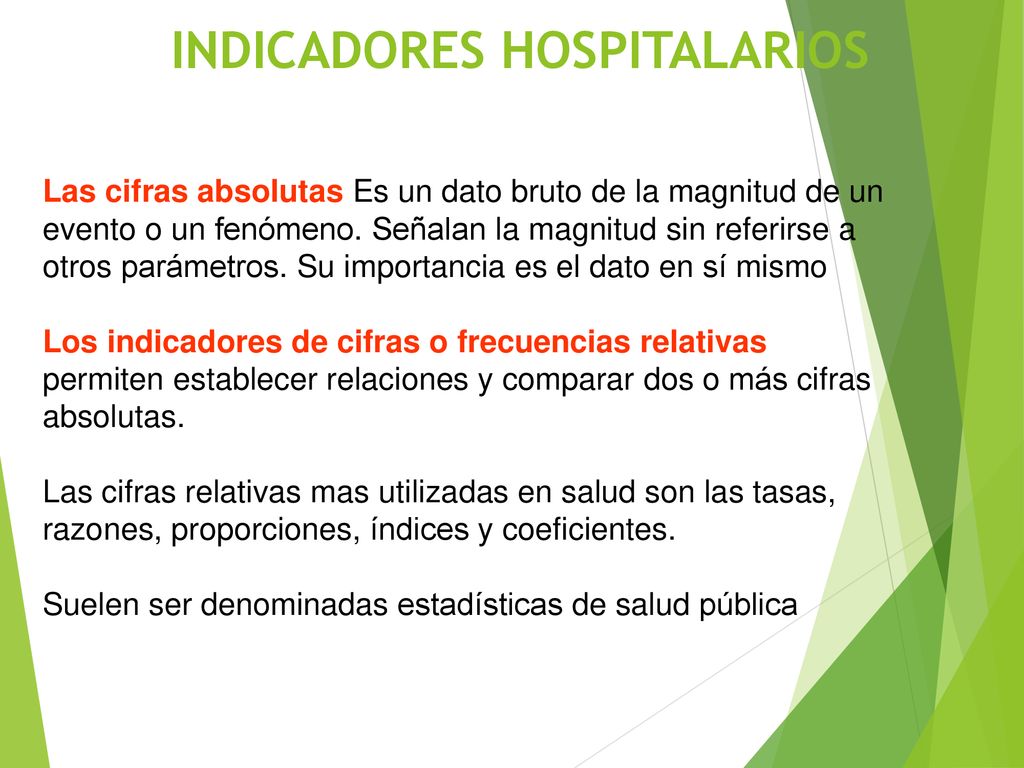 INDICADORES HOSPITALARIOS

Las cifras absolutas Es un dato bruto de la magnitud de un evento o un fenómeno. Señalan la magnitud sin referirse a otros parámetros. Su importancia es el dato en sí mismo

Los indicadores de cifras o frecuencias relativas permiten establecer relaciones y comparar dos o más cifras absolutas.

Las cifras relativas mas utilizadas en salud son las tasas, razones, proporciones, índices y coeficientes.

Suelen ser denominadas estadísticas de salud pública